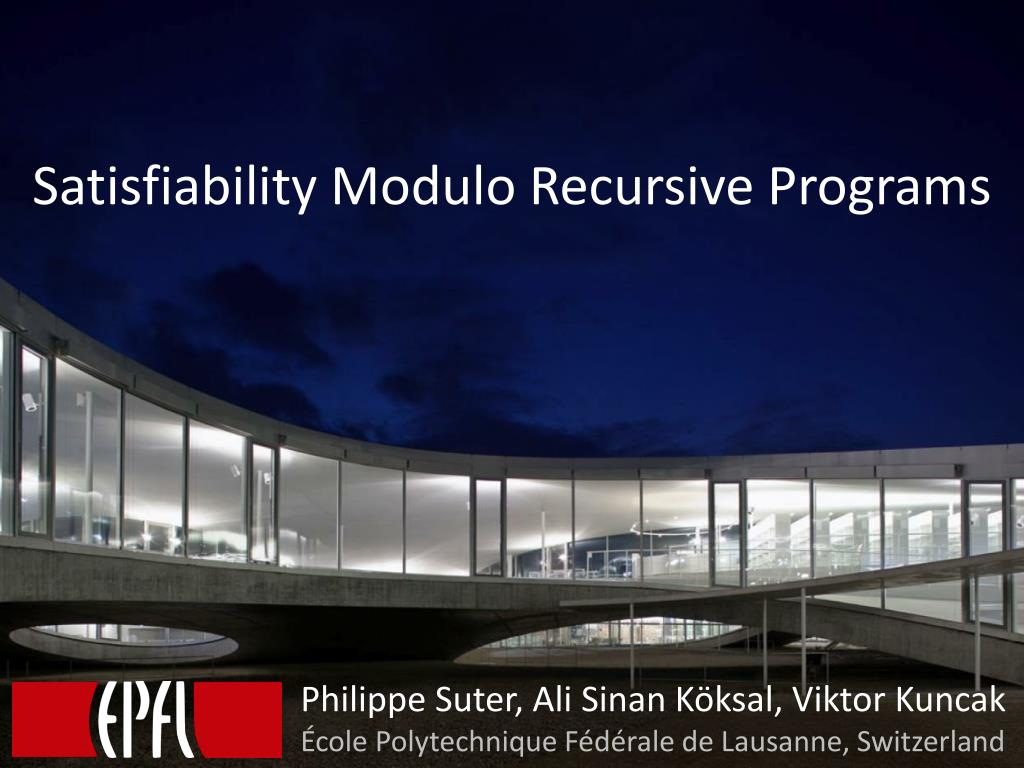 Satisfiability Modulo Recursive Programs

EPFL

Philippe Suter, Ali Sinan Köksal, Viktor Kuncak
École Polytechnique Fédérale de Lausanne, Switzerland